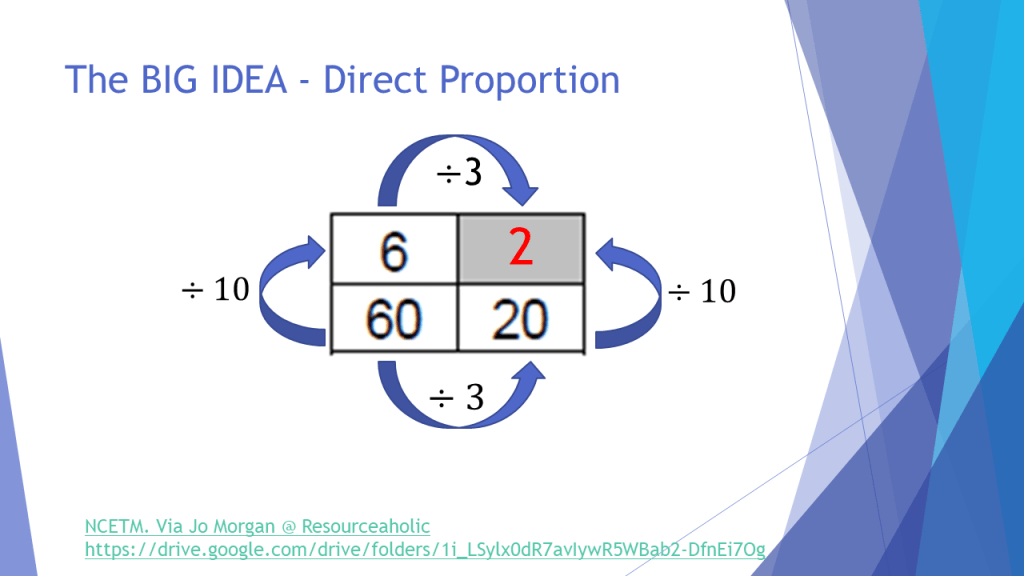 The BIG IDEA - Direct Proportion

$\div 3$

$\div 10$

| 6 | 2 |
|---|---|
| 60 | 20 |

$\div 10$

$\div 3$

NCETM. Via Jo Morgan @ Resourceaholic
https://drive.google.com/drive/folders/1i_LSylx0dR7avIywR5WBab2-DfnEi7Og